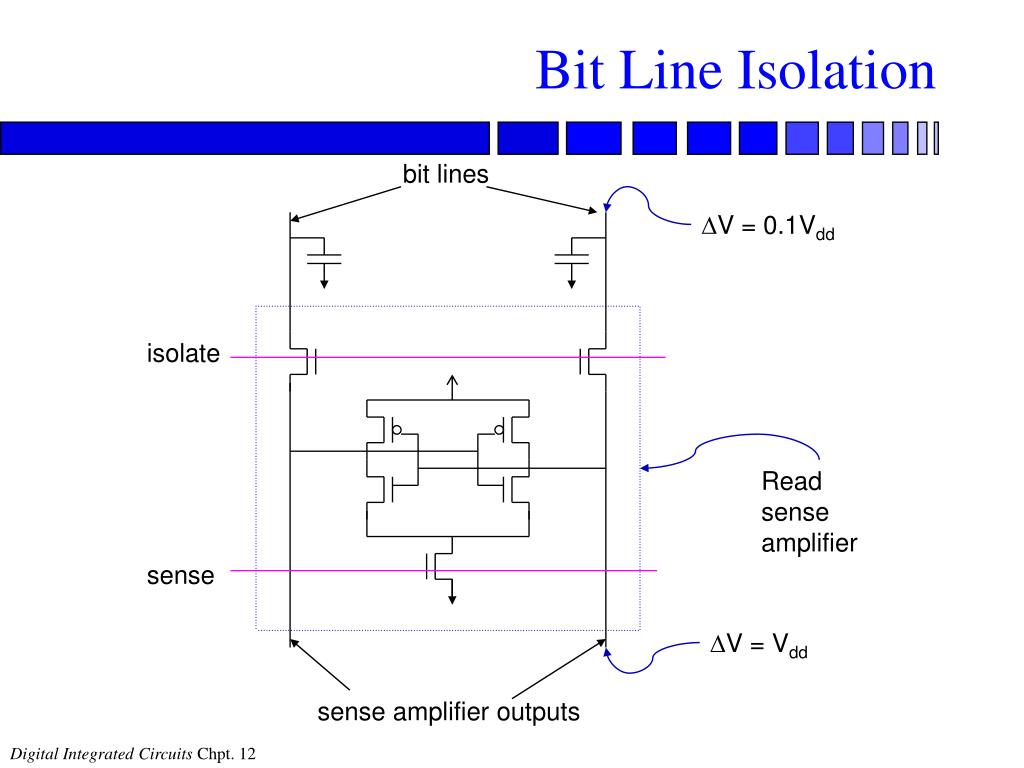 Bit Line Isolation

bit lines

$\Delta V = 0.1V_{dd}$

isolate

Read sense amplifier

sense

$\Delta V = V_{dd}$

sense amplifier outputs

Digital Integrated Circuits Chpt. 12